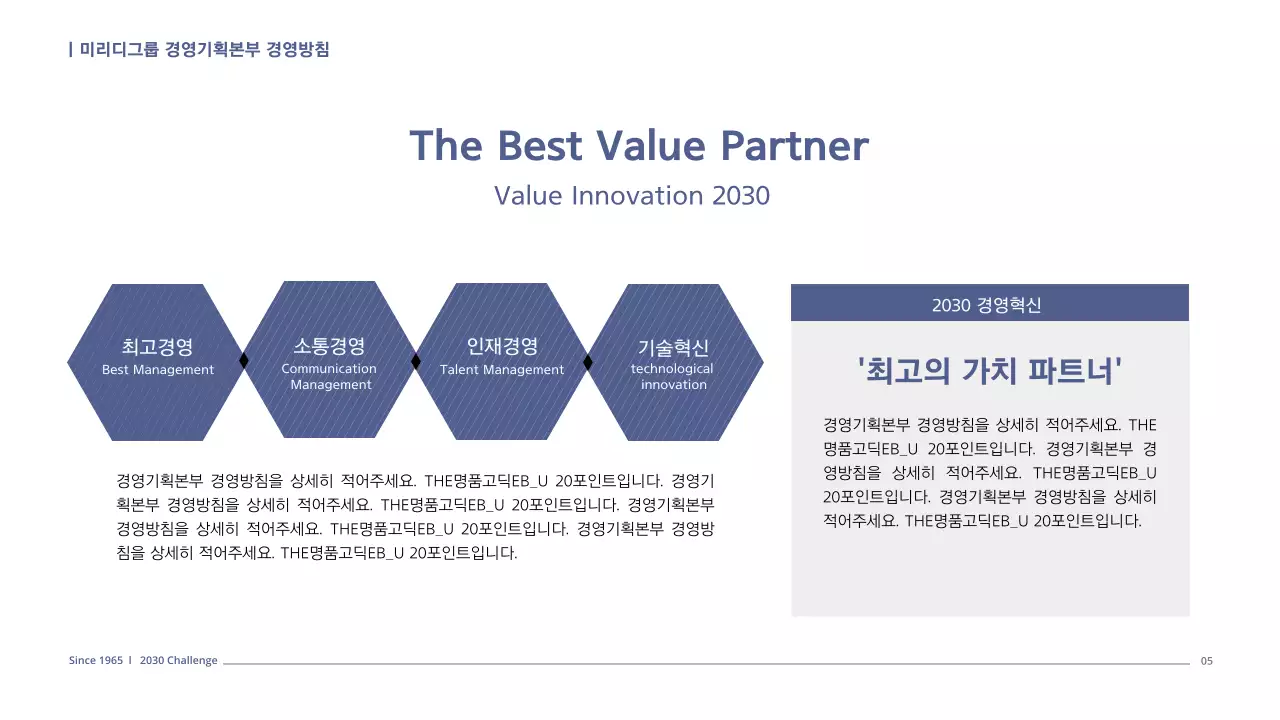 | 미리디그룹 경영기획본부 경영방침

The Best Value Partner

Value Innovation 2030

최고경영
Best Management

소통경영
Communication Management

인재경영
Talent Management

기술혁신
technological innovation

경영기획본부 경영방침을 상세히 적어주세요. THE명품고딕EB_U 20포인트입니다. 경영기획본부 경영방침을 상세히 적어주세요. THE명품고딕EB_U 20포인트입니다. 경영기획본부 경영방침을 상세히 적어주세요. THE명품고딕EB_U 20포인트입니다. 경영기획본부 경영방침을 상세히 적어주세요. THE명품고딕EB_U 20포인트입니다.

2030 경영혁신

'최고의 가치 파트너'

경영기획본부 경영방침을 상세히 적어주세요. THE명품고딕EB_U 20포인트입니다. 경영기획본부 경영방침을 상세히 적어주세요. THE명품고딕EB_U 20포인트입니다. 경영기획본부 경영방침을 상세히 적어주세요. THE명품고딕EB_U 20포인트입니다.

Since 1965 I 2030 Challenge

05